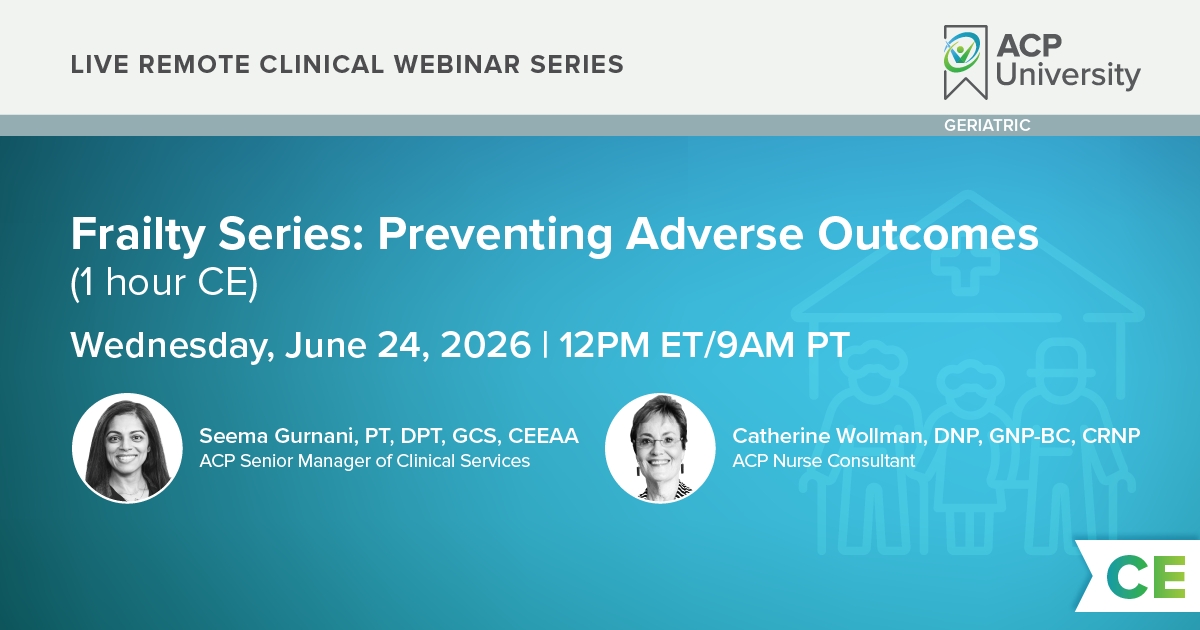 LIVE REMOTE CLINICAL WEBINAR SERIES

ACP University

GERIATRIC

Frailty Series: Preventing Adverse Outcomes (1 hour CE)

Wednesday, June 24, 2026 | 12PM ET/9AM PT

Seema Gurnani, PT, DPT, GCS, CEEAA
ACP Senior Manager of Clinical Services

Catherine Wollman, DNP, GNP-BC, CRNP
ACP Nurse Consultant

CE